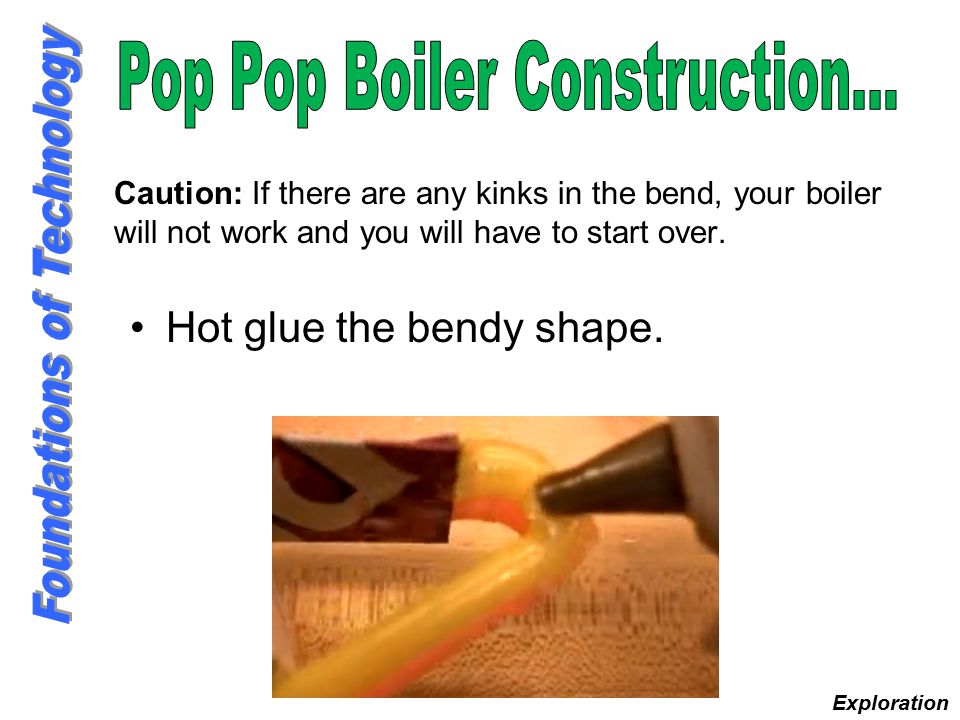 Foundations of Technology

Pop Pop Boiler Construction...

Caution: If there are any kinks in the bend, your boiler will not work and you will have to start over.

• Hot glue the bendy shape.

Exploration